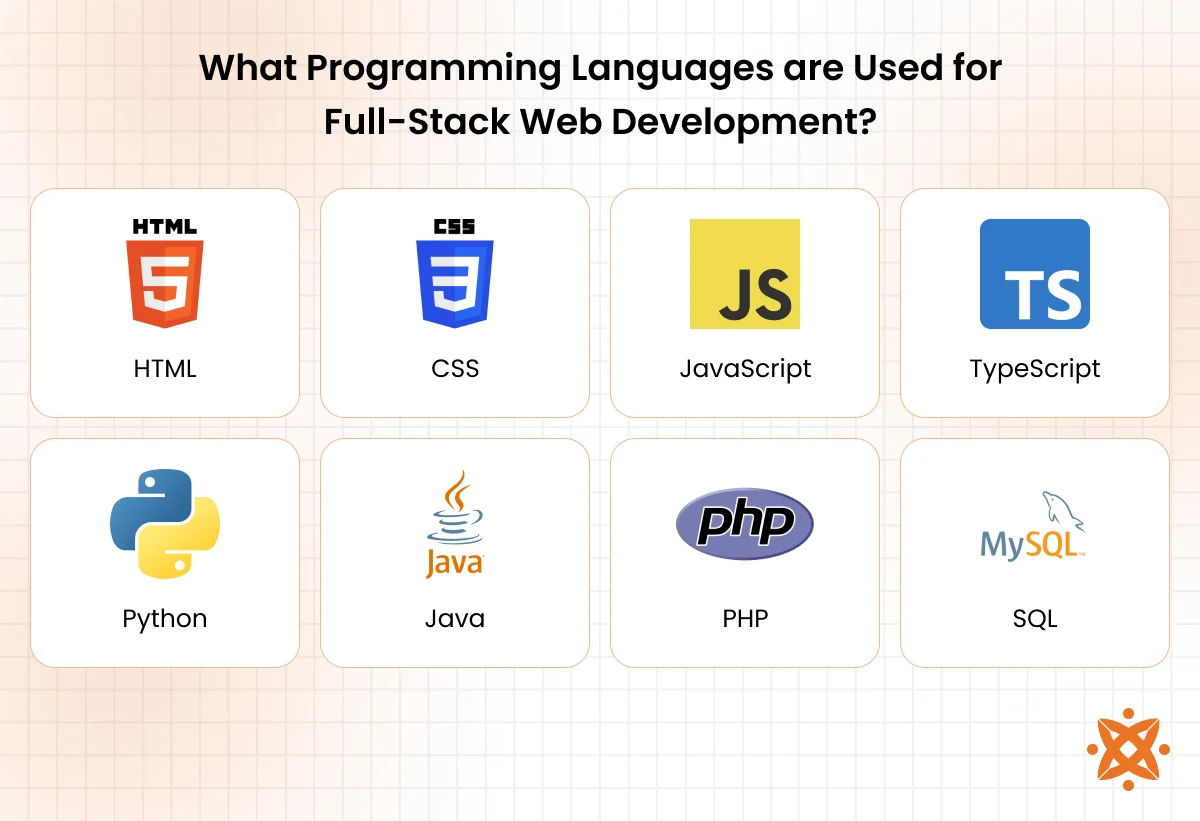 What Programming Languages are Used for Full-Stack Web Development?

HTML
5
HTML

CSS
3
CSS

JS
JavaScript

TS
TypeScript

Python

Java
Java

php
PHP

MySQL
SQL